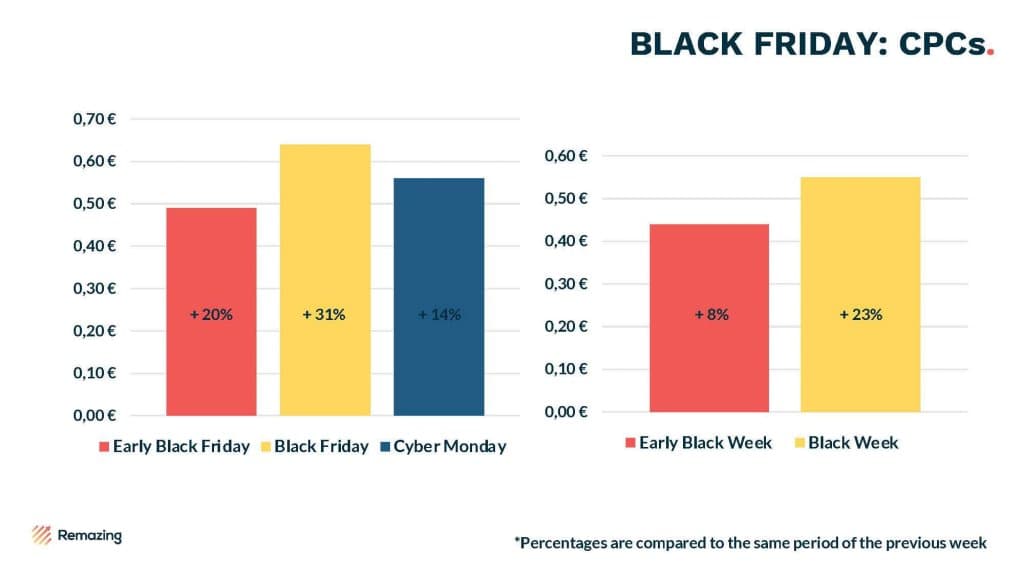 BLACK FRIDAY: CPCs.

0,70 €
0,60 €
0,50 €
0,40 €
0,30 €
0,20 €
0,10 €
0,00 €

+ 20%
+ 31%
+ 14%

Early Black Friday
Black Friday
Cyber Monday

0,60 €
0,50 €
0,40 €
0,30 €
0,20 €
0,10 €
0,00 €

+ 8%
+ 23%

Early Black Week
Black Week

Remazing

*Percentages are compared to the same period of the previous week